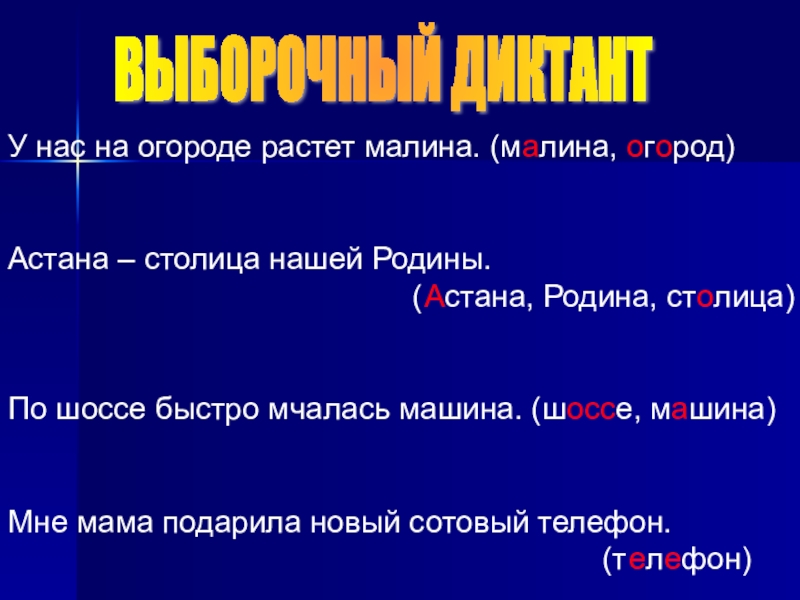 ВЫБОРОЧНЫЙ ДИКТАНТ

У нас на огороде растет малина. (малина, огород)

Астана – столица нашей Родины.
(Астана, Родина, столица)

По шоссе быстро мчалась машина. (шоссе, машина)

Мне мама подарила новый сотовый телефон.
(телефон)